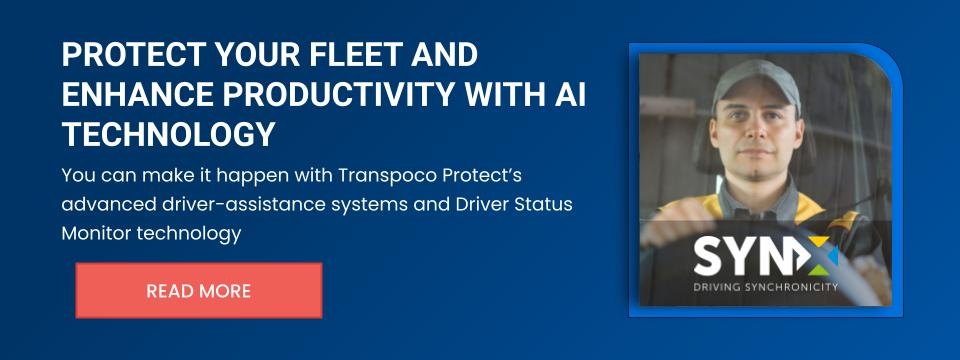 PROTECT YOUR FLEET AND ENHANCE PRODUCTIVITY WITH AI TECHNOLOGY

You can make it happen with Transpoco Protect's advanced driver-assistance systems and Driver Status Monitor technology

READ MORE

SYNX
DRIVING SYNCHRONICITY